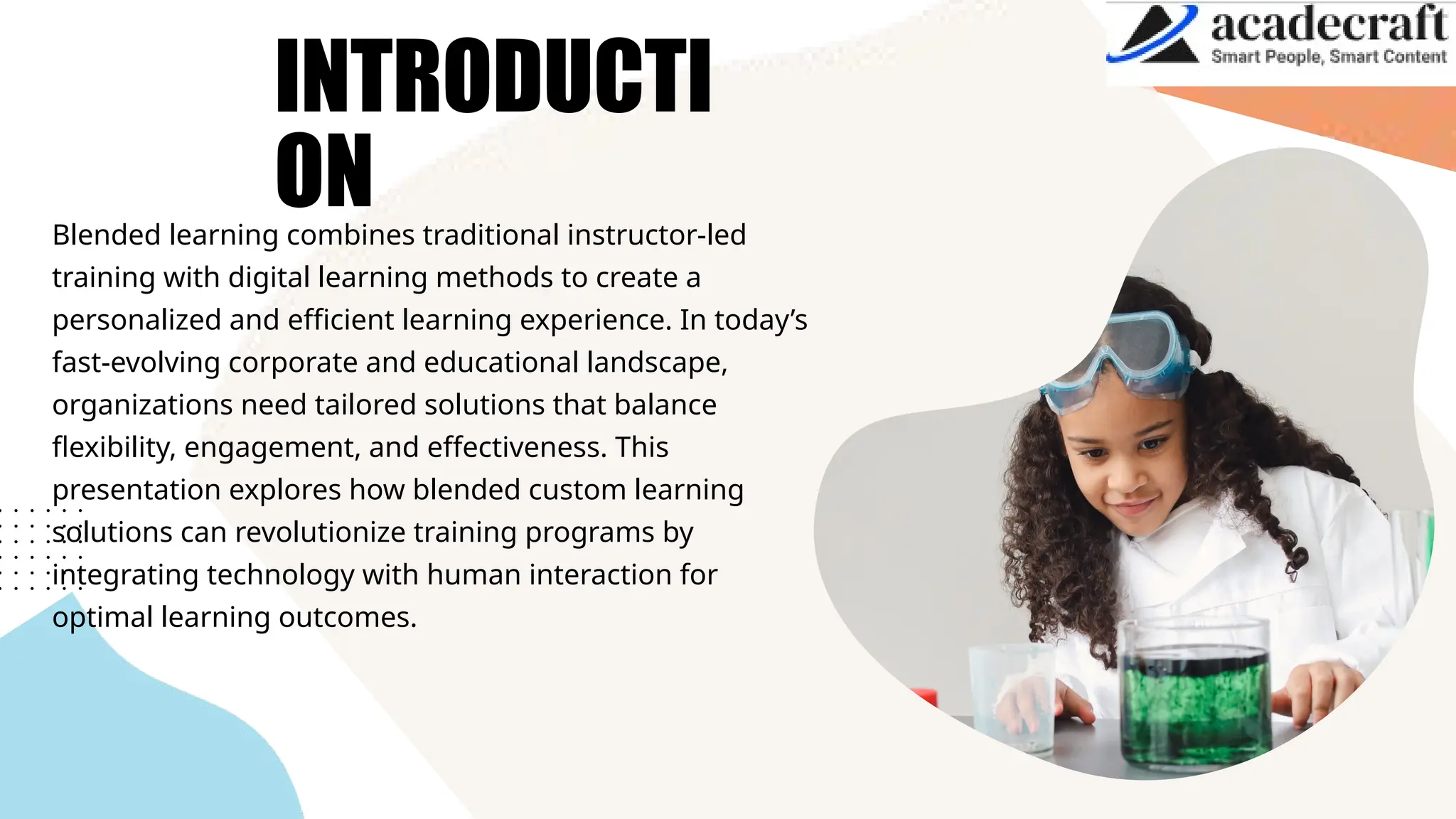 INTRODUCTI
ON

acadecraft
Smart People, Smart Content

Blended learning combines traditional instructor-led training with digital learning methods to create a personalized and efficient learning experience. In today's fast-evolving corporate and educational landscape, organizations need tailored solutions that balance flexibility, engagement, and effectiveness. This presentation explores how blended custom learning solutions can revolutionize training programs by integrating technology with human interaction for optimal learning outcomes.